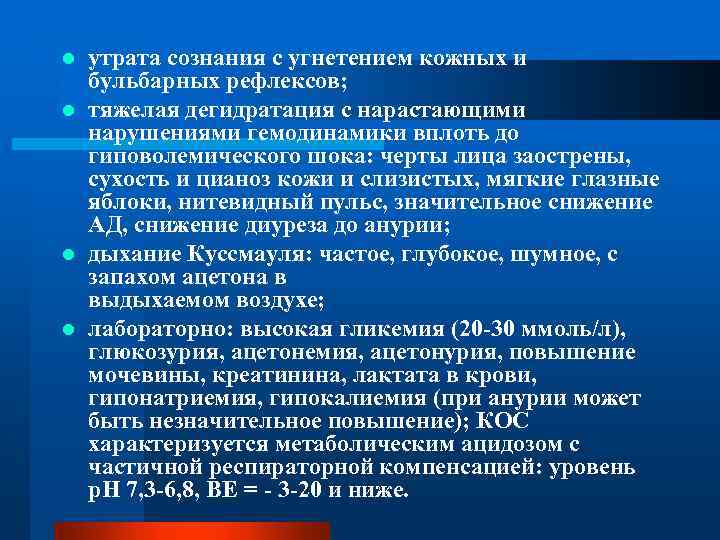 - утрата сознания с угнетением кожных и бульбарных рефлексов;
- тяжелая дегидратация с нарастающими нарушениями гемодинамики вплоть до гиповолемического шока: черты лица заострены, сухость и цианоз кожи и слизистых, мягкие глазные яблоки, нитевидный пульс, значительное снижение АД, снижение диуреза до анурии;
- дыхание Куссмауля: частое, глубокое, шумное, с запахом ацетона в выдыхаемом воздухе;
- лабораторно: высокая гликемия (20-30 ммоль/л), глюкозурия, ацетонемия, ацетонурия, повышение мочевины, креатинина, лактата в крови, гипонатриемия, гипокалиемия (при анурии может быть незначительное повышение); КОС характеризуется метаболическим ацидозом с частичной респираторной компенсацией: уровень рН 7,3-6,8, ВЕ = - 3-20 и ниже.